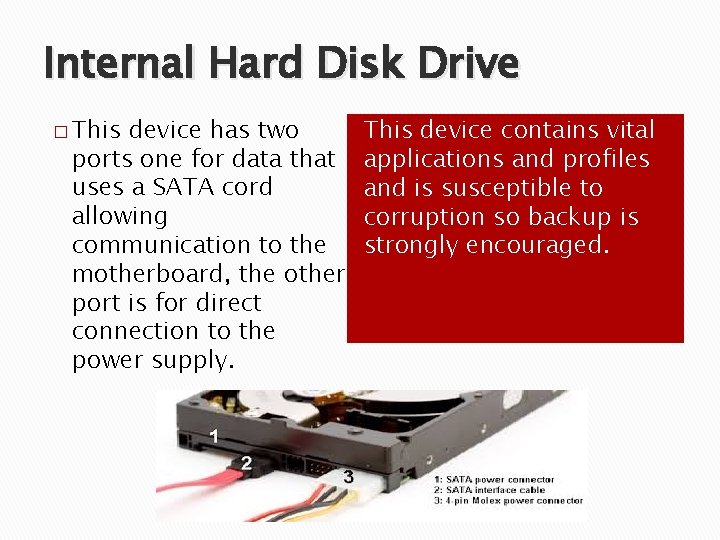 Internal Hard Disk Drive

□ This device has two ports one for data that uses a SATA cord allowing communication to the motherboard, the other port is for direct connection to the power supply.

This device contains vital applications and profiles and is susceptible to corruption so backup is strongly encouraged.

1

2

3

1: SATA power connector
2: SATA interface cable
3: 4-pin Molex power connector